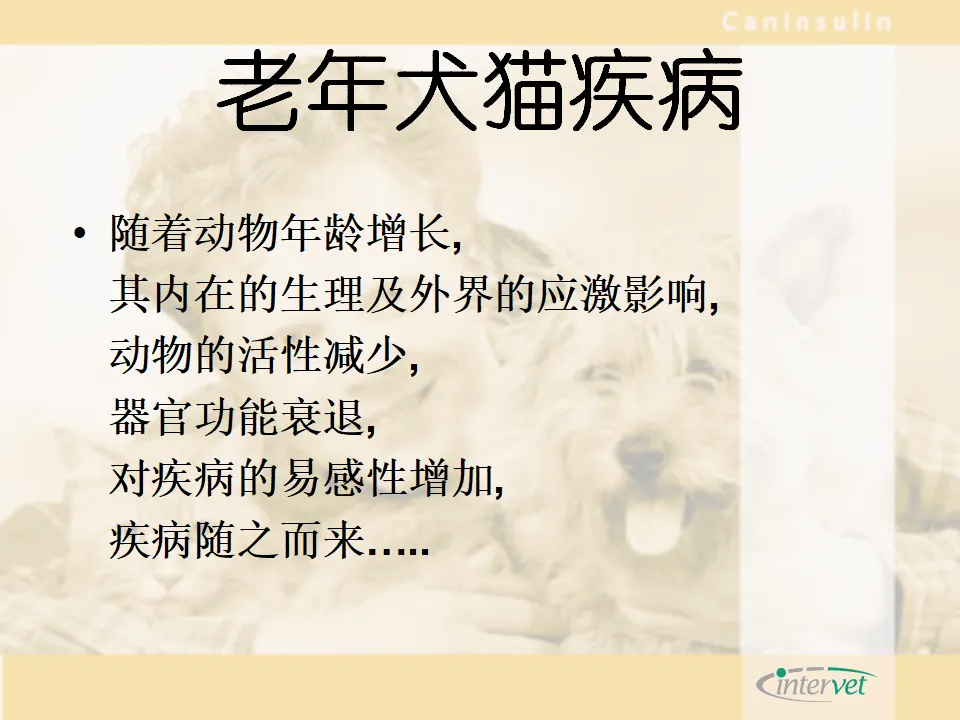 Caninsulin

老年犬猫疾病

• 随着动物年龄增长,
其内在的生理及外界的应激影响,
动物的活性减少,
器官功能衰退,
对疾病的易感性增加,
疾病随之而来…..

intervet